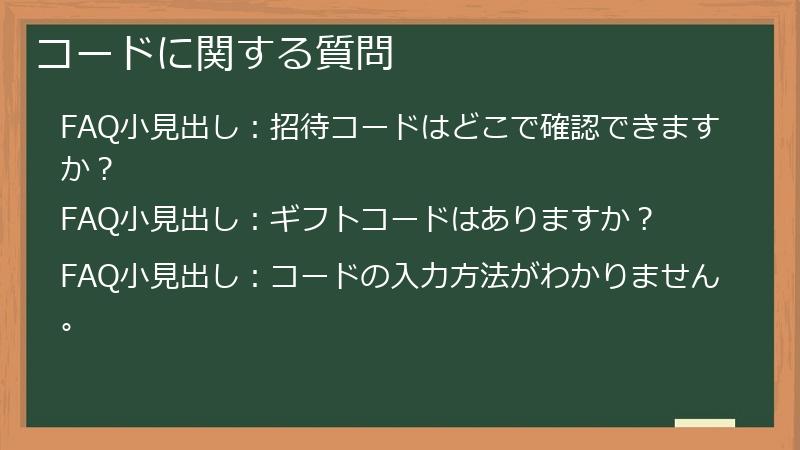 コードに関する質問

FAQ小見出し：招待コードはどこで確認できますか？

FAQ小見出し：ギフトコードはありますか？

FAQ小見出し：コードの入力方法がわかりません。